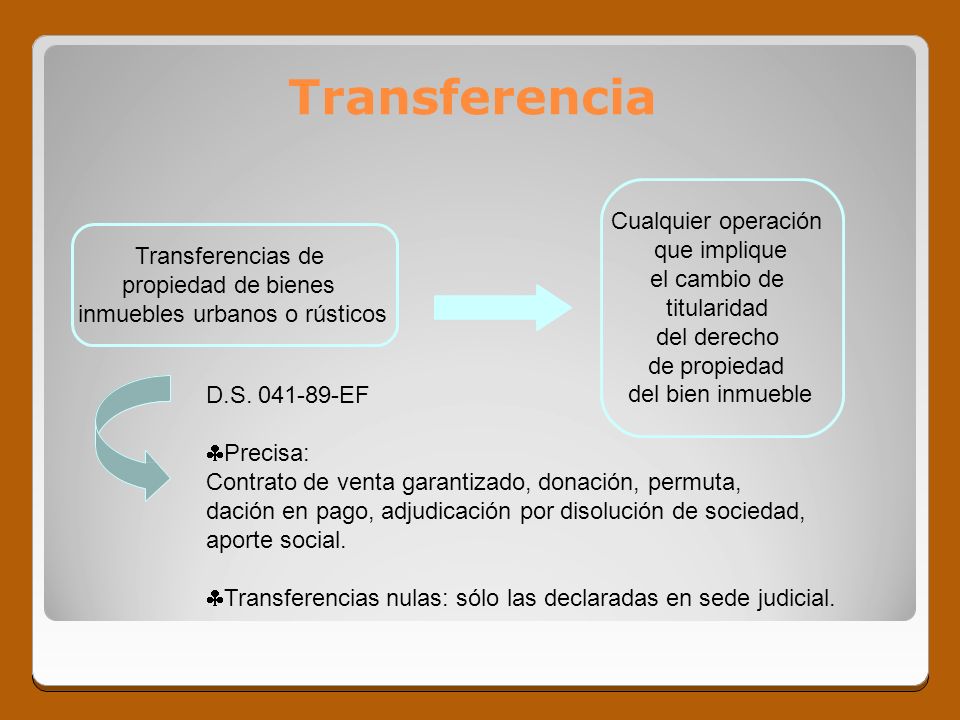 Transferencia

Transferencias de propiedad de bienes inmuebles urbanos o rústicos

Cualquier operación que implique el cambio de titularidad del derecho de propiedad del bien inmueble

D.S. 041-89-EF

♣Precisa:
Contrato de venta garantizado, donación, permuta, dación en pago, adjudicación por disolución de sociedad, aporte social.

♣Transferencias nulas: sólo las declaradas en sede judicial.